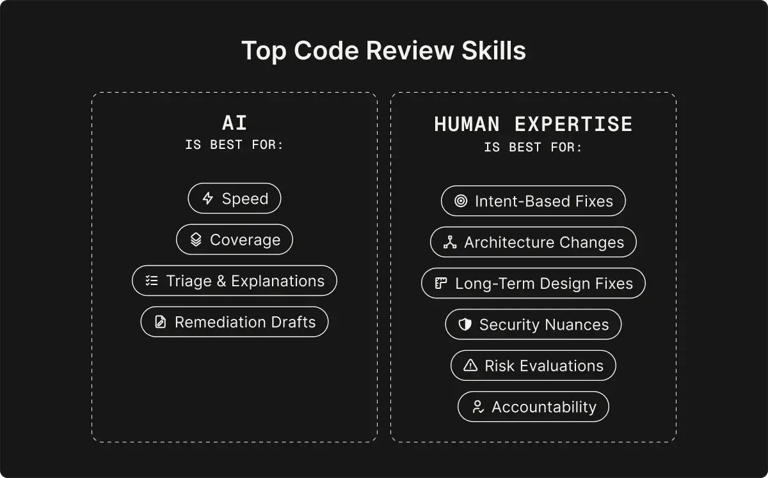 Top Code Review Skills

AI
IS BEST FOR:

Speed

Coverage

Triage & Explanations

Remediation Drafts

HUMAN EXPERTISE
IS BEST FOR:

Intent-Based Fixes

Architecture Changes

Long-Term Design Fixes

Security Nuances

Risk Evaluations

Accountability